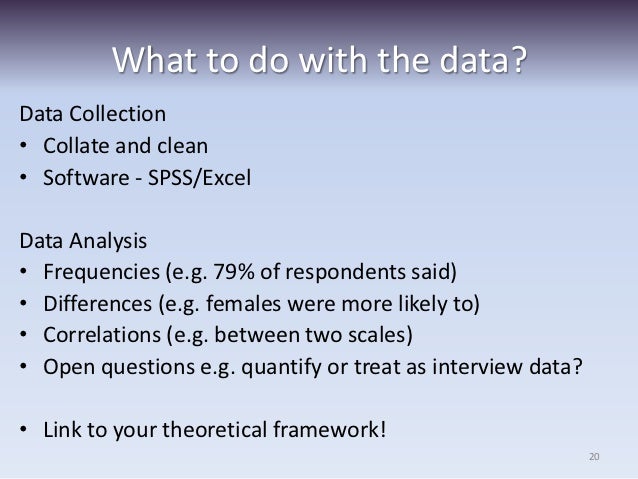 What to do with the data?

Data Collection
• Collate and clean
• Software - SPSS/Excel

Data Analysis
• Frequencies (e.g. 79% of respondents said)
• Differences (e.g. females were more likely to)
• Correlations (e.g. between two scales)
• Open questions e.g. quantify or treat as interview data?

• Link to your theoretical framework!

20